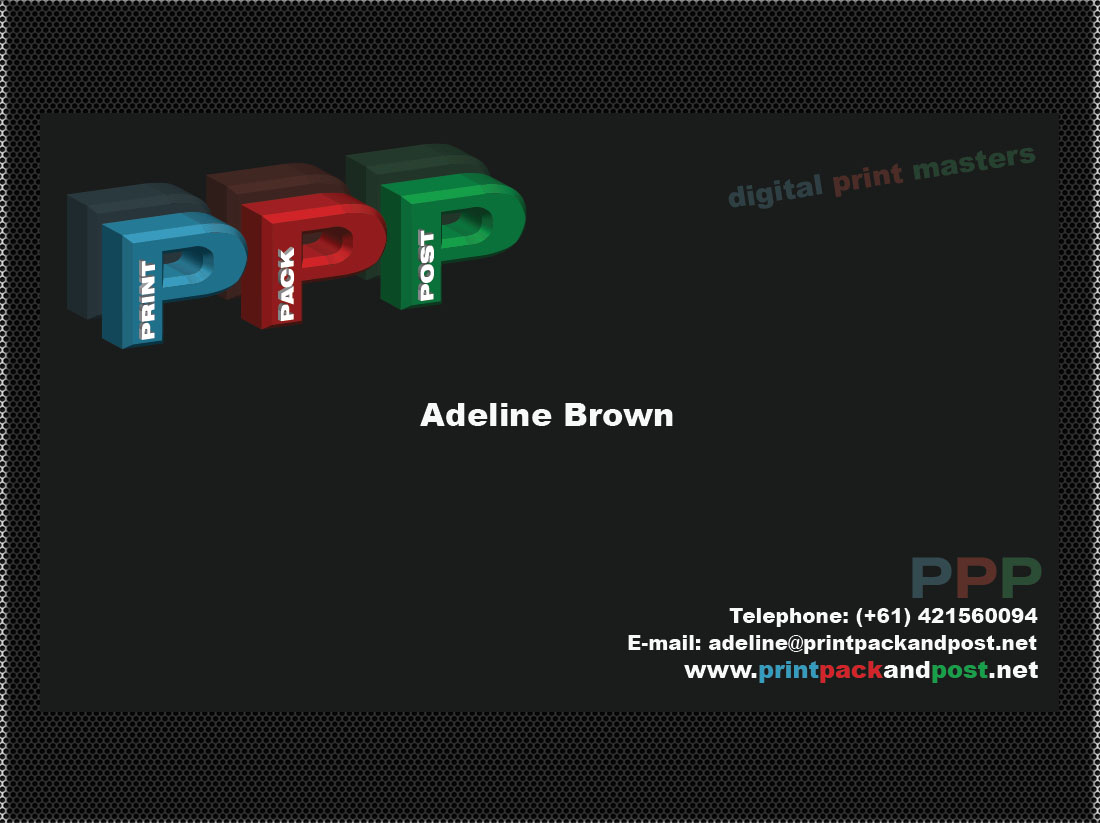 PRINT PACK POST

digital print masters

Adeline Brown

PPP

Telephone: (+61) 421560094
E-mail: adeline@printpackandpost.net
www.printpackandpost.net